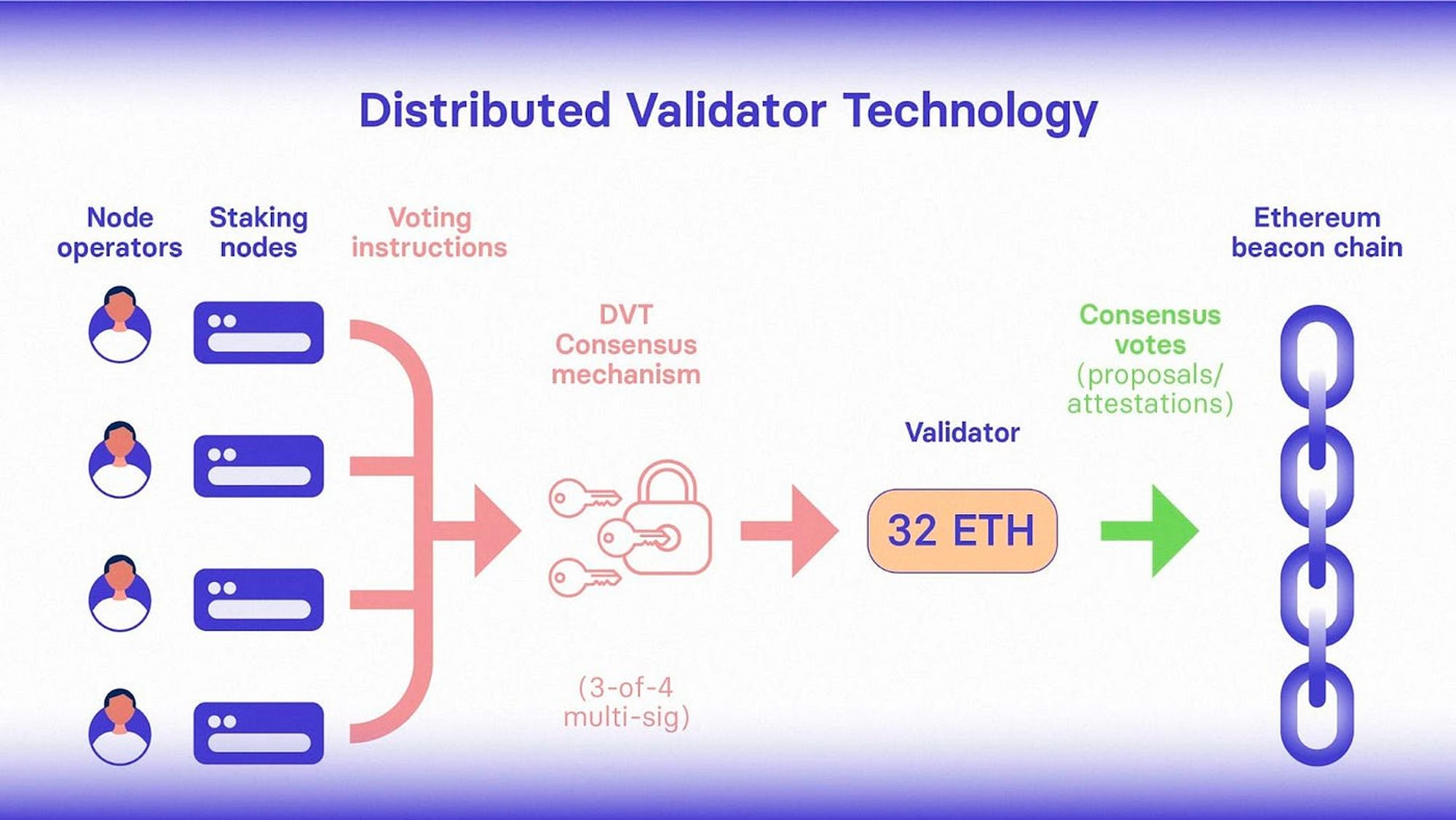 Distributed Validator Technology

Node operators

Staking nodes

Voting instructions

DVT Consensus mechanism

(3-of-4 multi-sig)

Validator

32 ETH

Consensus votes (proposals/ attestations)

Ethereum beacon chain